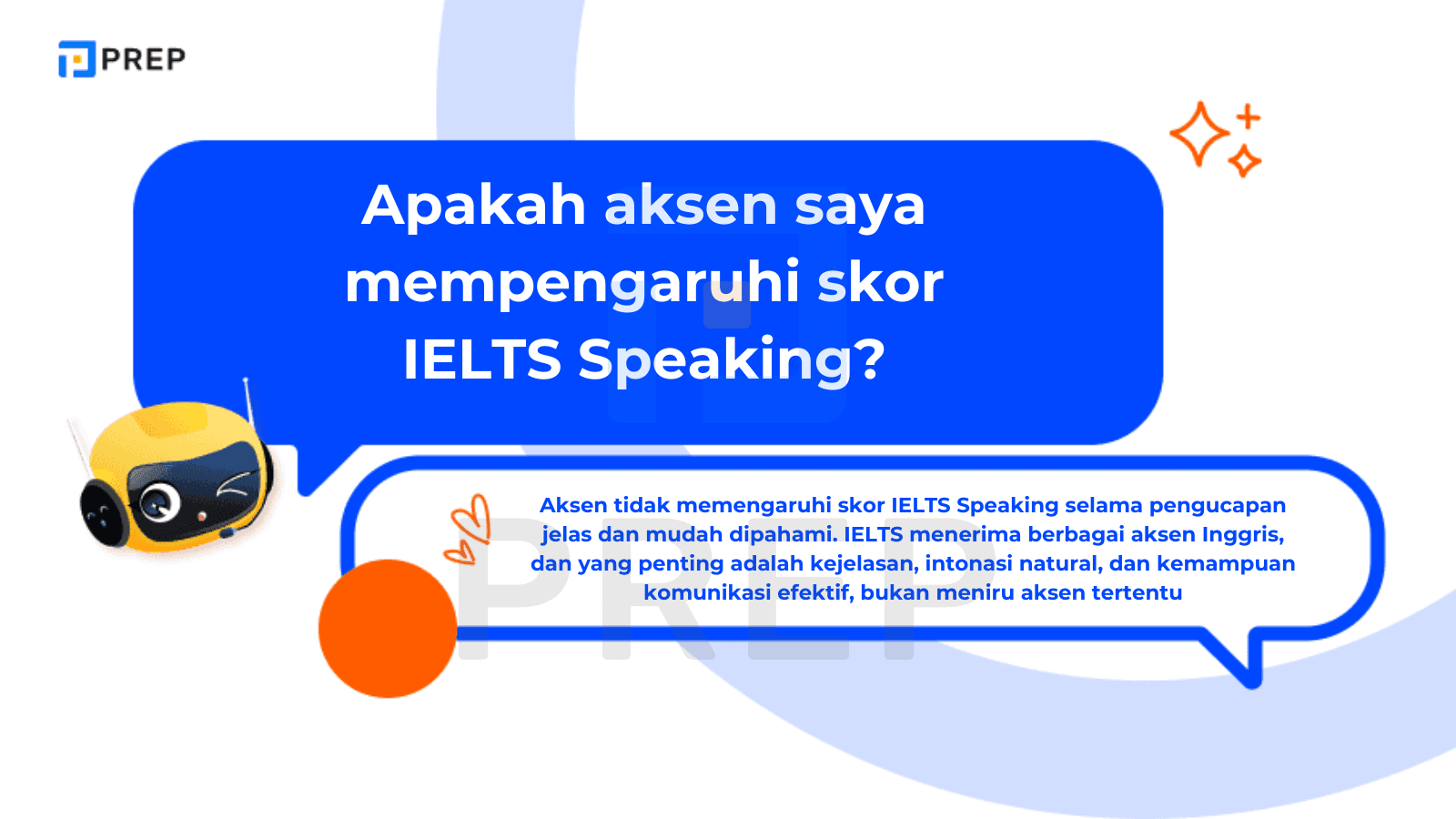 PREP

Apakah aksen saya mempengaruhi skor IELTS Speaking?

Aksen tidak memengaruhi skor IELTS Speaking selama pengucapan jelas dan mudah dipahami. IELTS menerima berbagai aksen Inggris, dan yang penting adalah kejelasan, intonasi natural, dan kemampuan komunikasi efektif, bukan meniru aksen tertentu

PREP